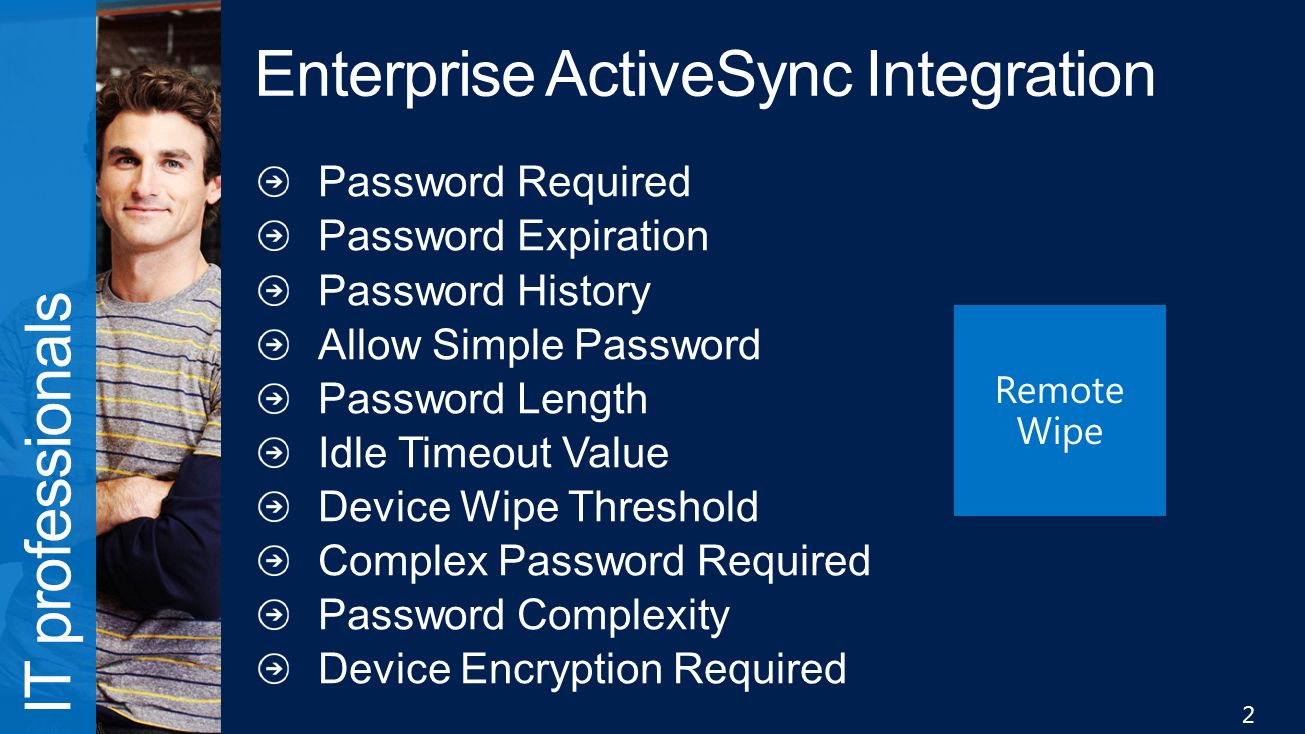 IT professionals

Enterprise ActiveSync Integration

Password Required
Password Expiration
Password History
Allow Simple Password
Password Length
Idle Timeout Value
Device Wipe Threshold
Complex Password Required
Password Complexity
Device Encryption Required

Remote Wipe

2